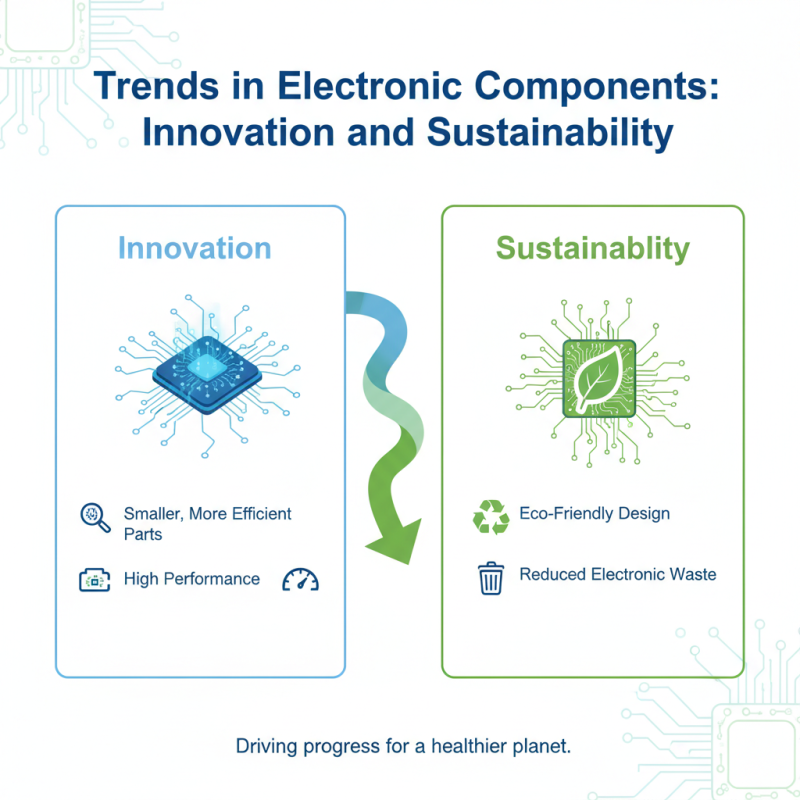 Trends in Electronic Components: Innovation and Sustainability

Innovation

Smaller, More Efficient Parts

High Performance

Sustainablity

Eco-Friendly Design

Reduced Electronic Waste

Driving progress for a healthier planet.